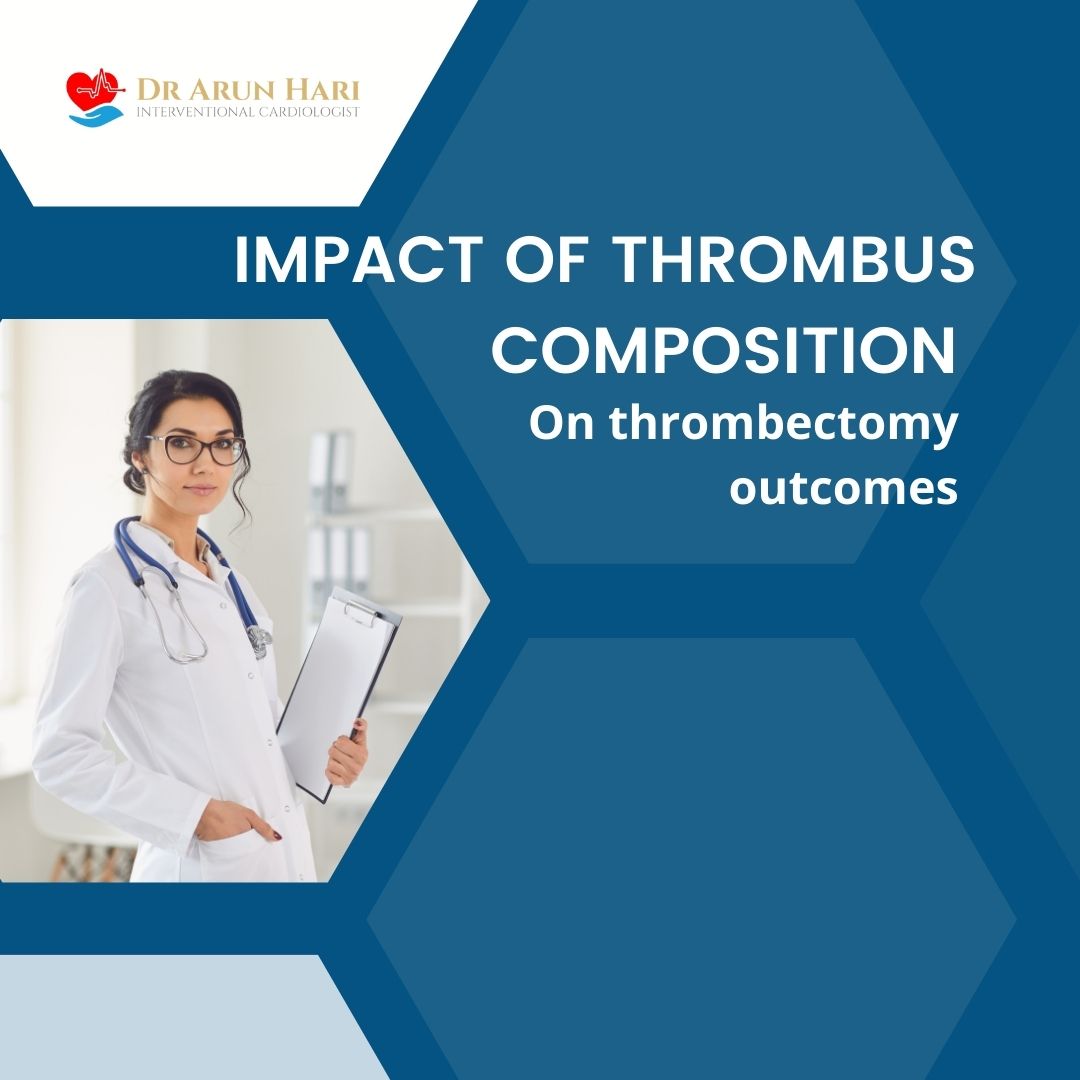 DR ARUN HARI
INTERVENTIONAL CARDIOLOGIST

IMPACT OF THROMBUS COMPOSITION
On thrombectomy outcomes